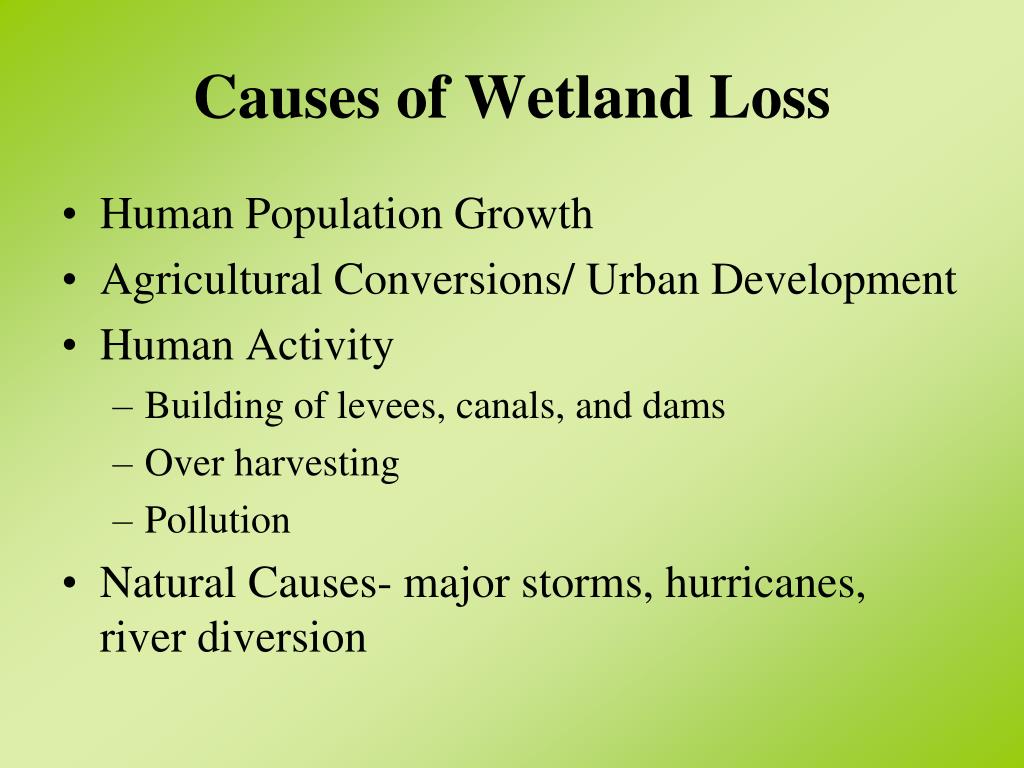 Causes of Wetland Loss

• Human Population Growth
• Agricultural Conversions/ Urban Development
• Human Activity
– Building of levees, canals, and dams
– Over harvesting
– Pollution
• Natural Causes- major storms, hurricanes, river diversion